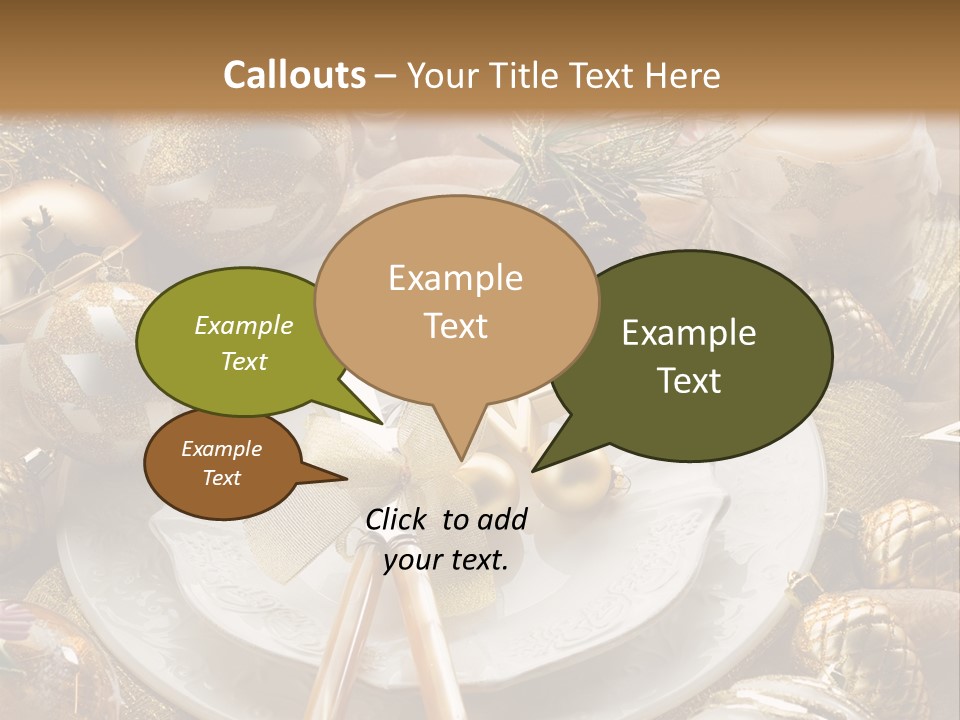 Callouts – Your Title Text Here

Example Text

Example Text

Example Text

Example Text

Click to add your text.